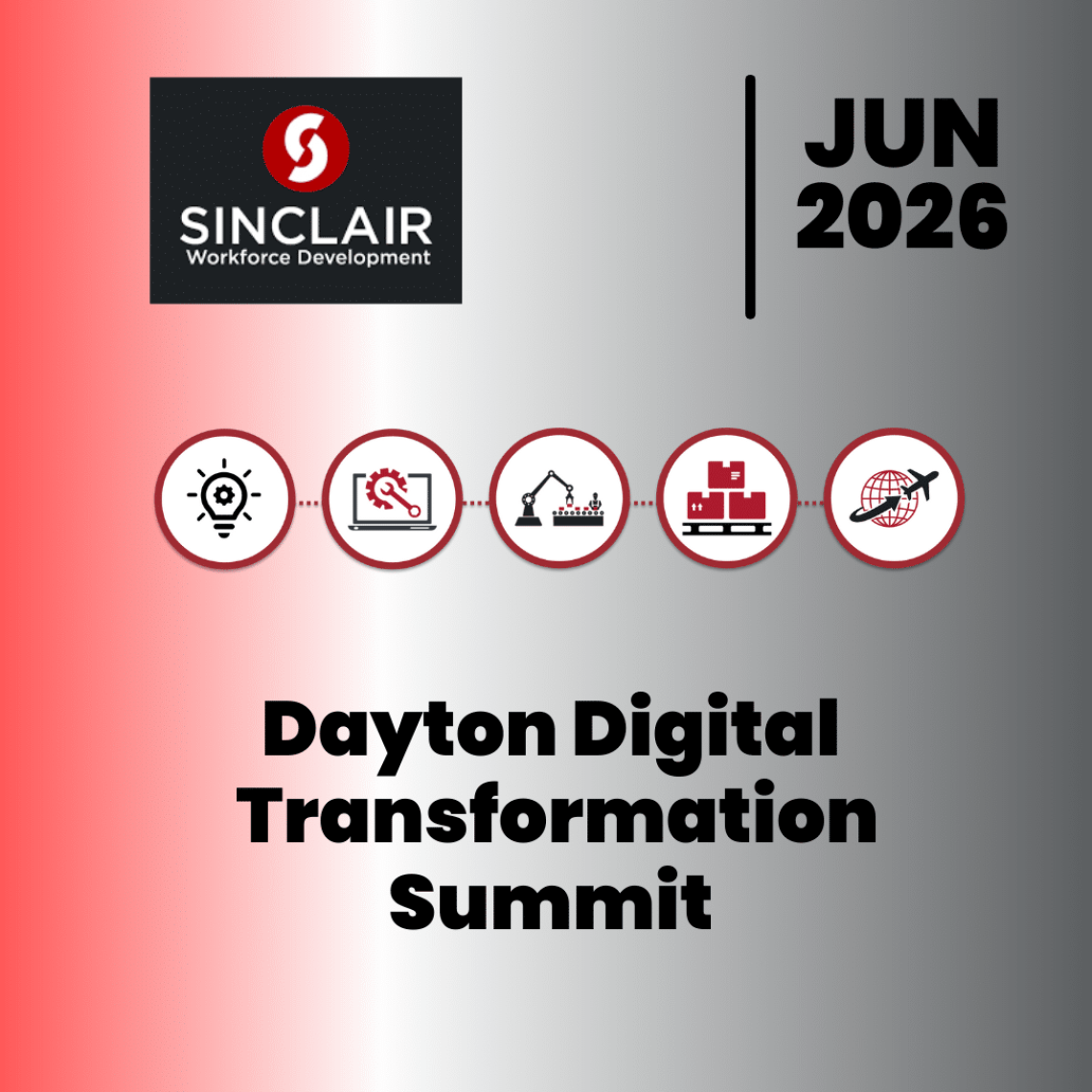 SINCLAIR
Workforce Development

JUN
2026

Dayton Digital Transformation Summit